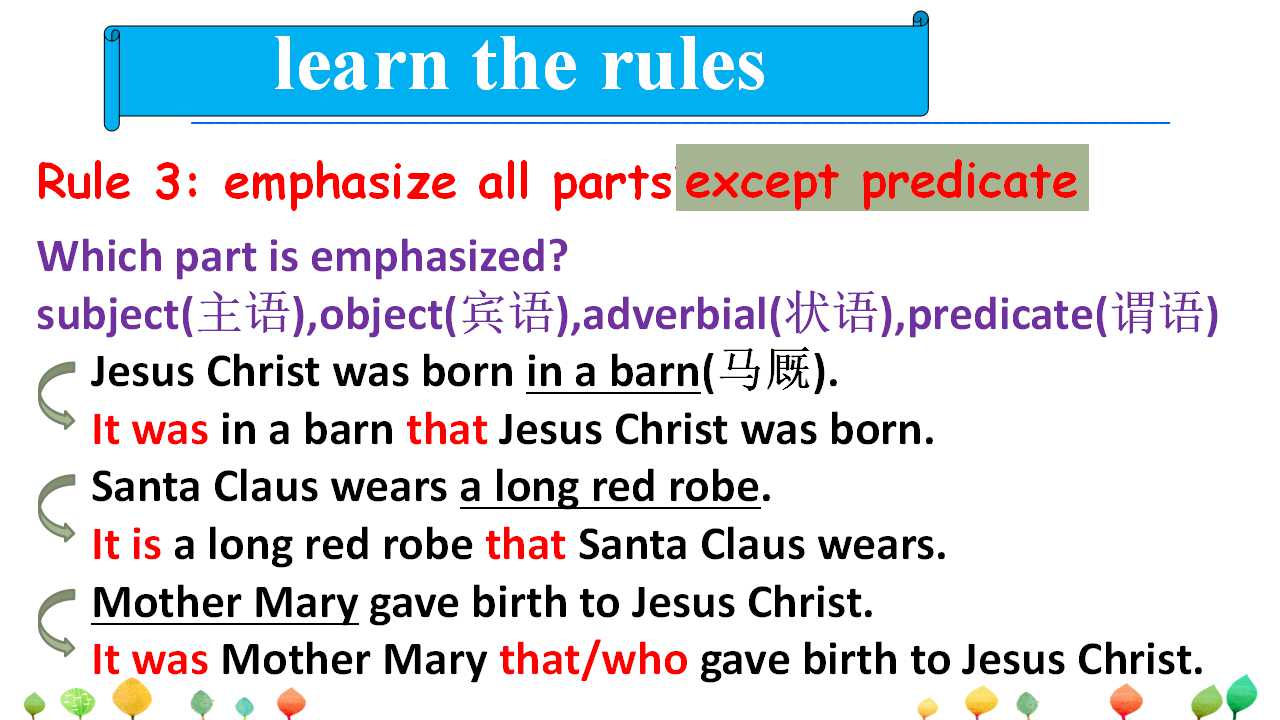 learn the rules

Rule 3: emphasize all parts except predicate

Which part is emphasized?
subject(主语),object(宾语),adverbial(状语),predicate(谓语)

Jesus Christ was born in a barn(马厩).
It was in a barn that Jesus Christ was born.

Santa Claus wears a long red robe.
It is a long red robe that Santa Claus wears.

Mother Mary gave birth to Jesus Christ.
It was Mother Mary that/who gave birth to Jesus Christ.